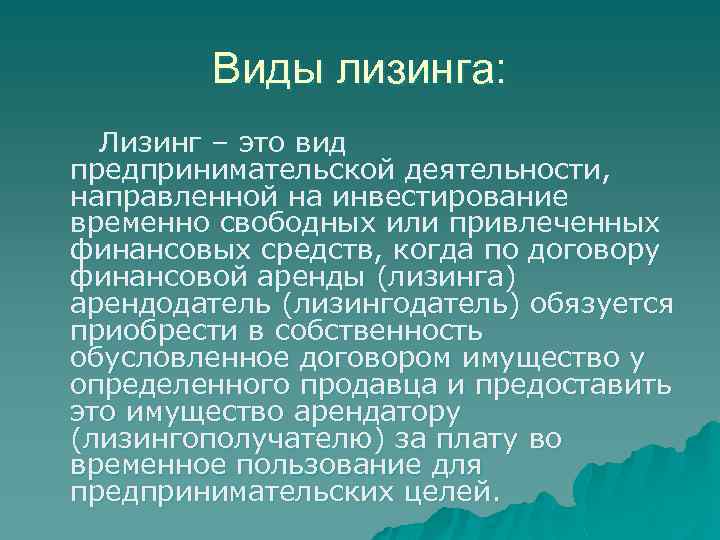 Виды лизинга:

Лизинг – это вид предпринимательской деятельности, направленной на инвестирование временно свободных или привлеченных финансовых средств, когда по договору финансовой аренды (лизинга) арендодатель (лизингодатель) обязуется приобрести в собственность обусловленное договором имущество у определенного продавца и предоставить это имущество арендатору (лизингополучателю) за плату во временное пользование для предпринимательских целей.